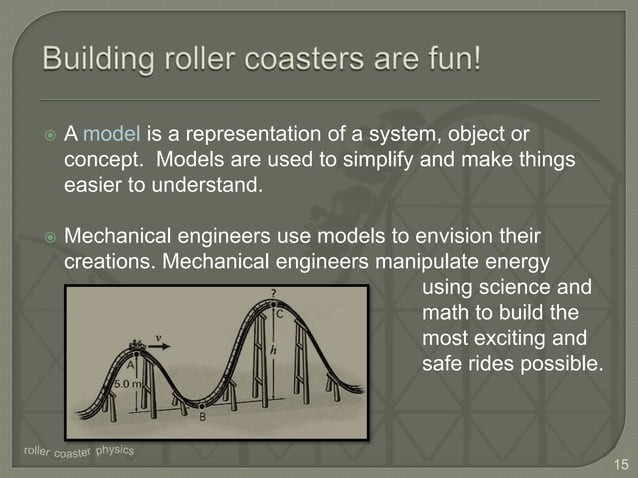 Building roller coasters are fun!

A model is a representation of a system, object or concept. Models are used to simplify and make things easier to understand.

Mechanical engineers use models to envision their creations. Mechanical engineers manipulate energy using science and math to build the most exciting and safe rides possible.

?
C
$v$
A
$h$
5.0 m
B

roller coaster physics

15